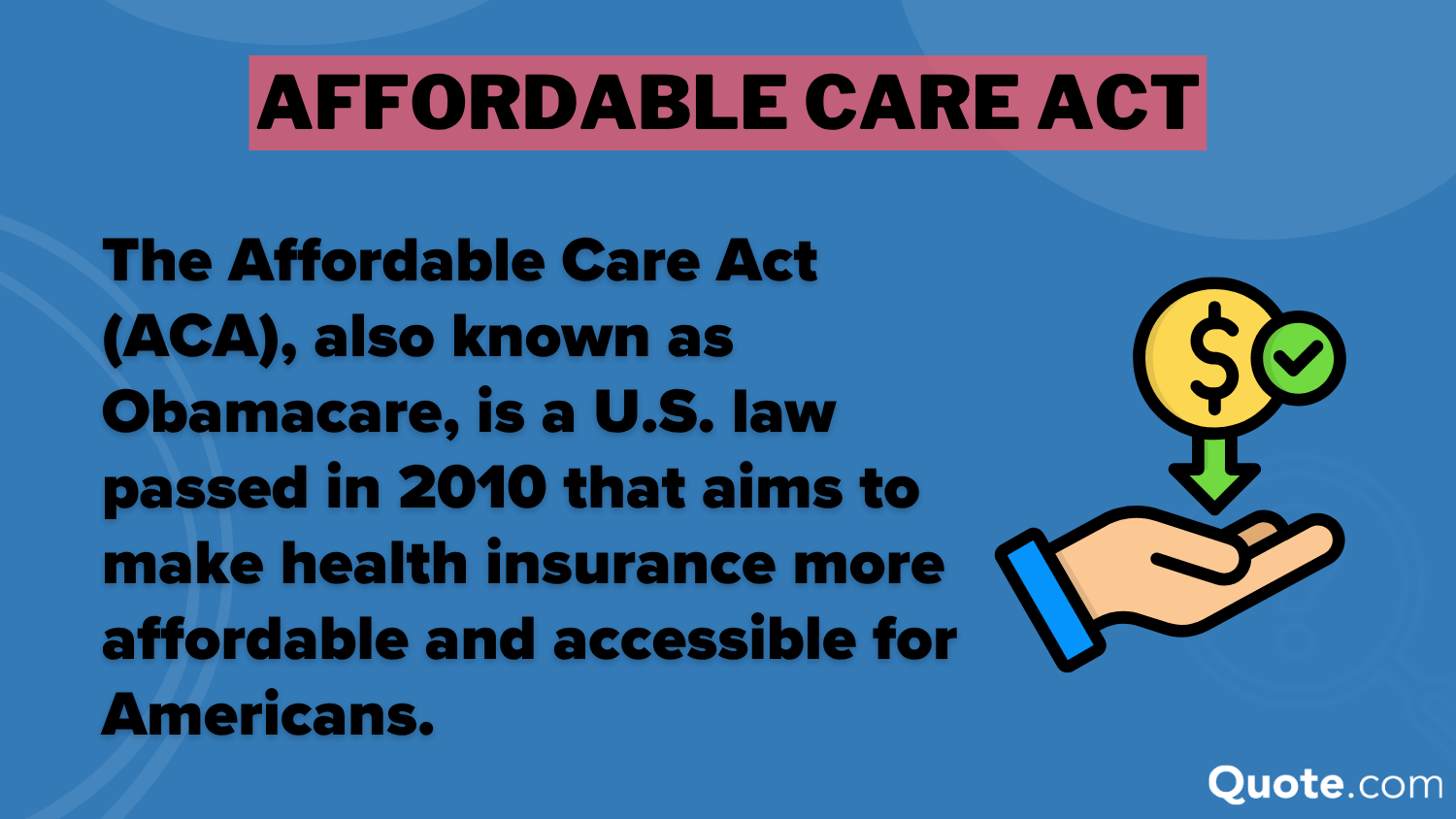 AFFORDABLE CARE ACT

The Affordable Care Act (ACA), also known as Obamacare, is a U.S. law passed in 2010 that aims to make health insurance more affordable and accessible for Americans.

$

Quote.com